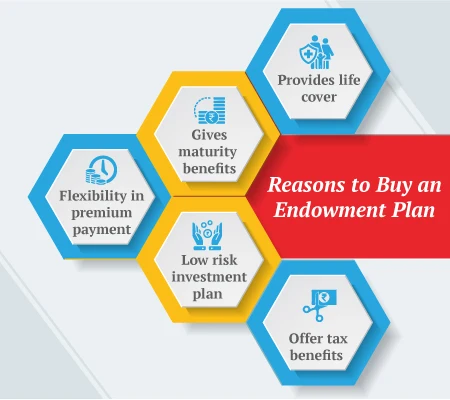 Reasons to Buy an Endowment Plan

Provides life cover

Gives maturity benefits

Flexibility in premium payment

Low risk investment plan

Offer tax benefits